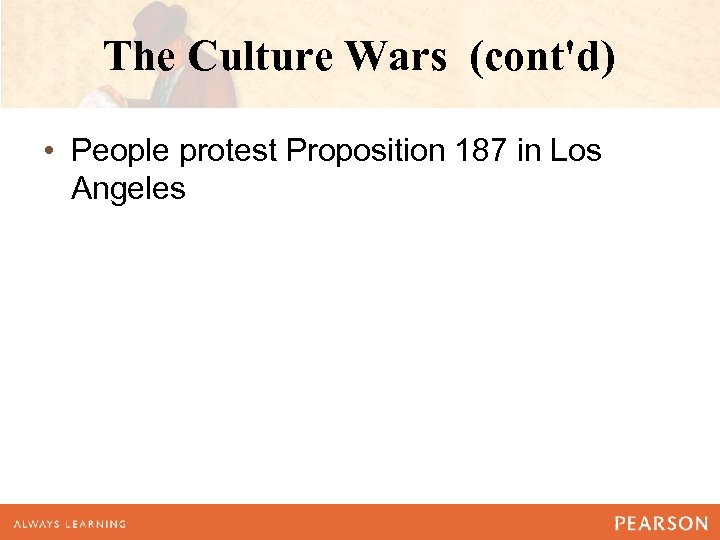 The Culture Wars (cont'd)

• People protest Proposition 187 in Los Angeles

ALWAYS LEARNING

PEARSON